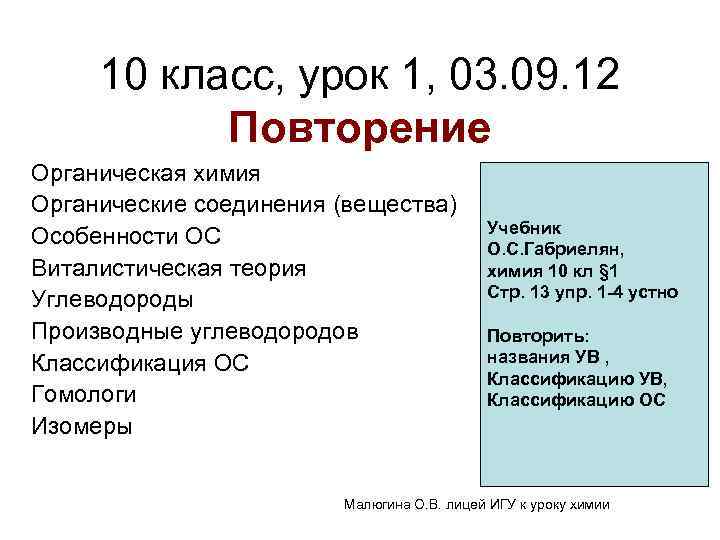 10 класс, урок 1, 03.09.12
Повторение

Органическая химия
Органические соединения (вещества)
Особенности ОС
Виталистическая теория
Углеводороды
Производные углеводородов
Классификация ОС
Гомологи
Изомеры

Учебник
О.С.Габриелян,
химия 10 кл §1
Стр. 13 упр. 1-4 устно

Повторить:
названия УВ ,
Классификацию УВ,
Классификацию ОС

Малюгина О.В. лицей ИГУ к уроку химии